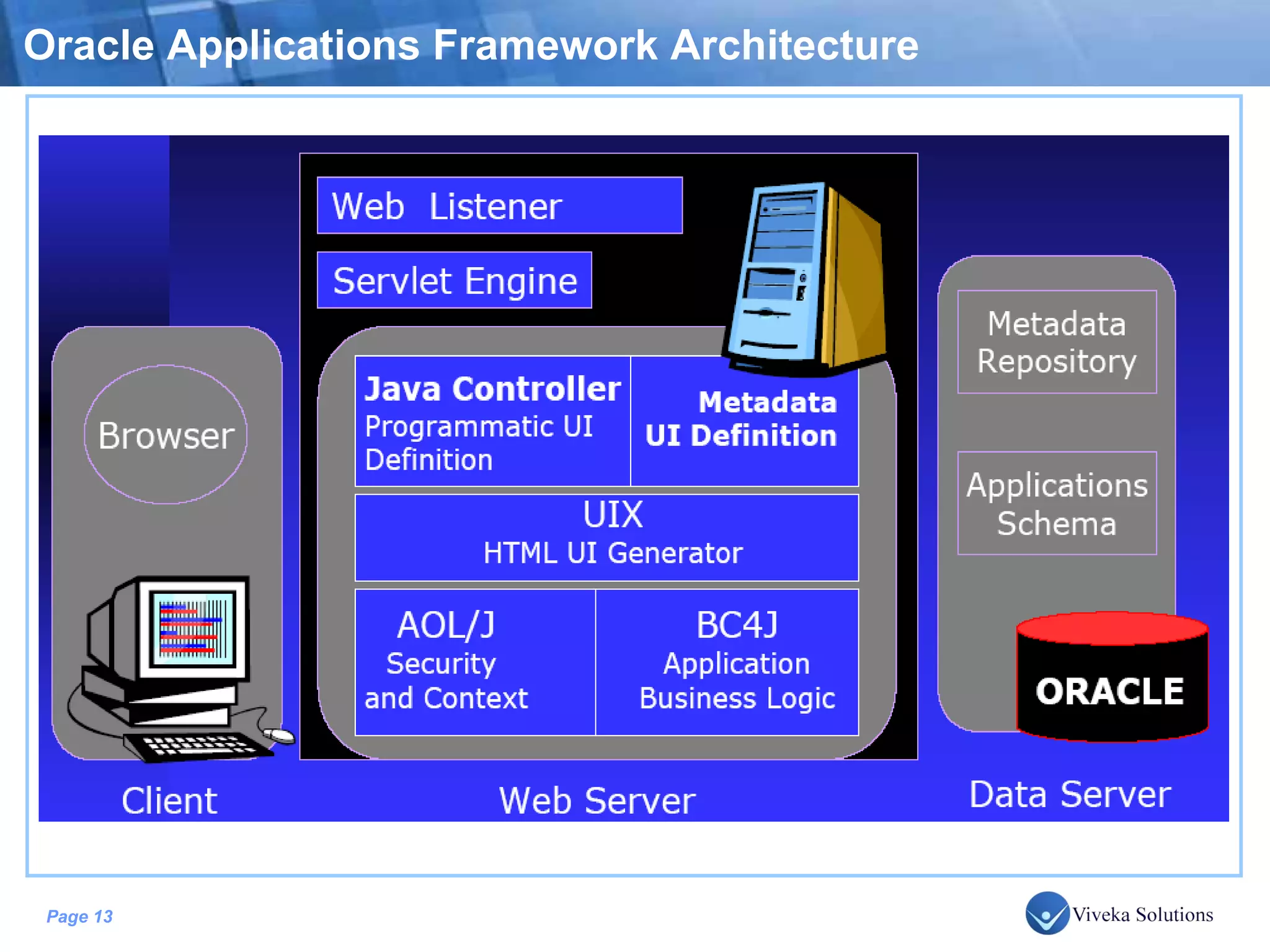 Oracle Applications Framework Architecture

Browser

Web Listener

Servlet Engine

Java Controller
Programmatic UI Definition

Metadata
UI Definition

UIX
HTML UI Generator

AOL/J
Security and Context

BC4J
Application Business Logic

Metadata Repository

Applications Schema

ORACLE

Client

Web Server

Data Server

Page 13

Viveka Solutions